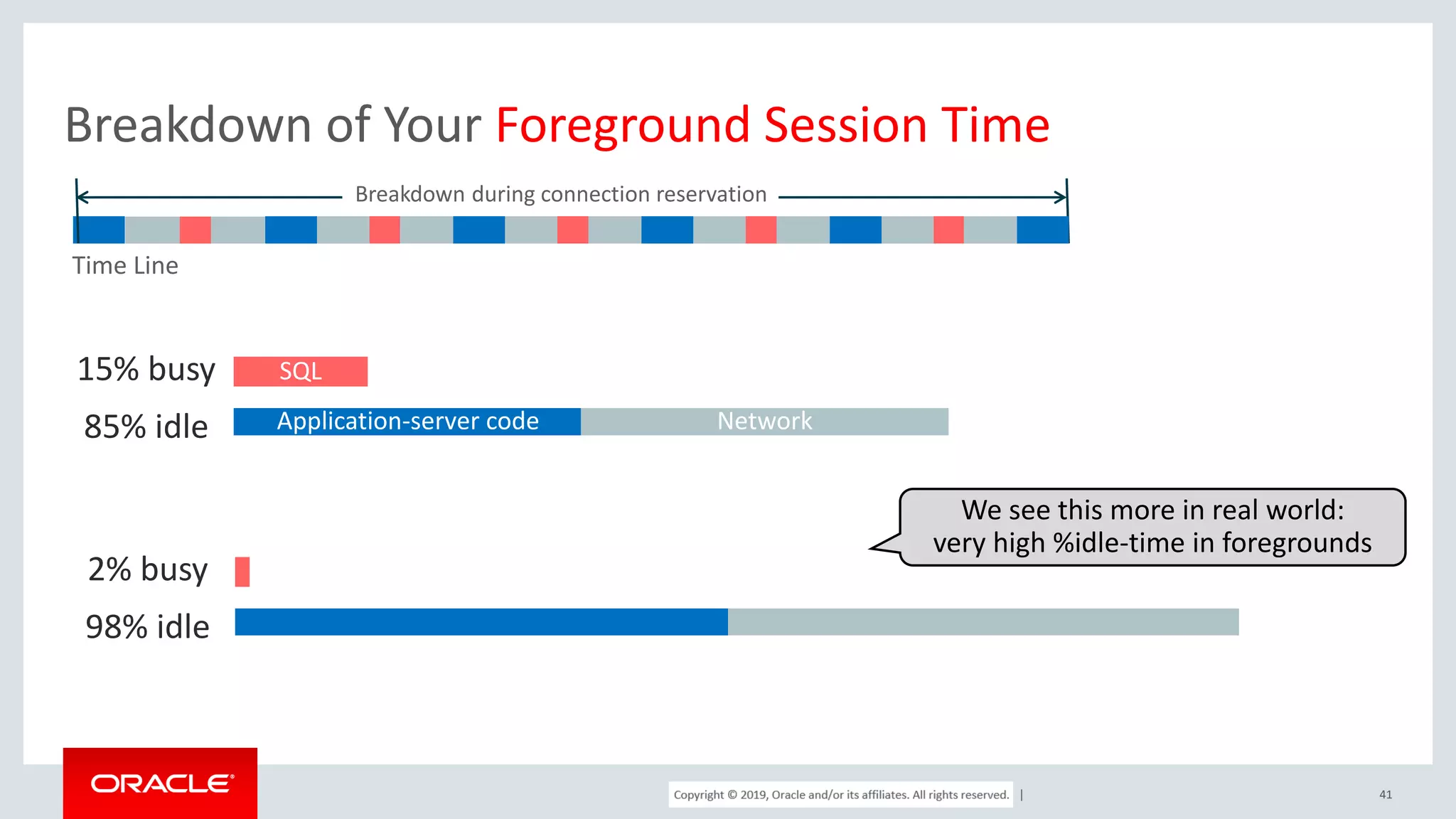 Breakdown of Your Foreground Session Time

Breakdown during connection reservation

Time Line

15% busy SQL

85% idle Application-server code Network

We see this more in real world: very high %idle-time in foregrounds

2% busy

98% idle

ORACLE

Copyright © 2019, Oracle and/or its affiliates. All rights reserved. |

41